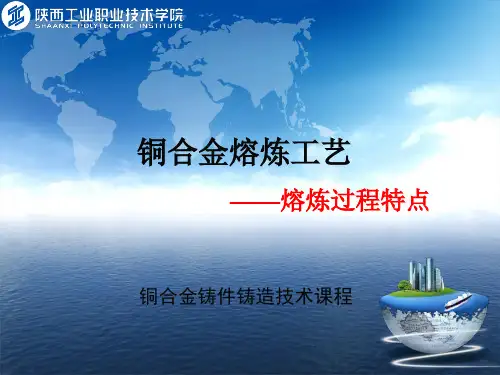 陕西工业职业技术学院
SHAANXI POLYTECHNIC INSTITUTE

铜合金熔炼工艺

——熔炼过程特点

铜合金铸件铸造技术课程